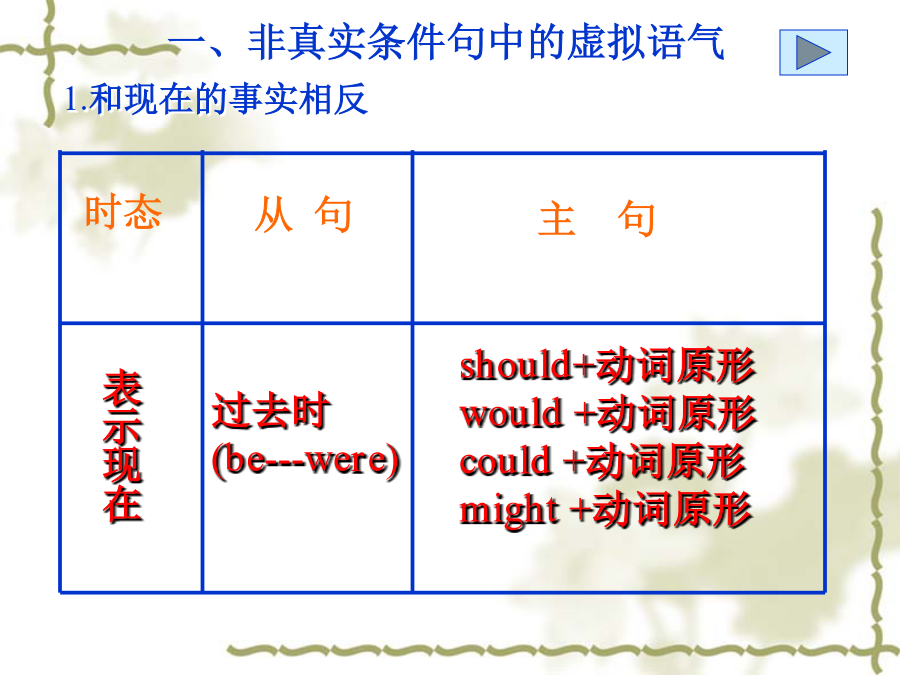 一、非真实条件句中的虚拟语气

1.和现在的事实相反

| 时态 | 从 句 | 主 句 |
|---|---|---|
| 表示现在 | 过去时 (be---were) | should+动词原形 would +动词原形 could +动词原形 might +动词原形 |